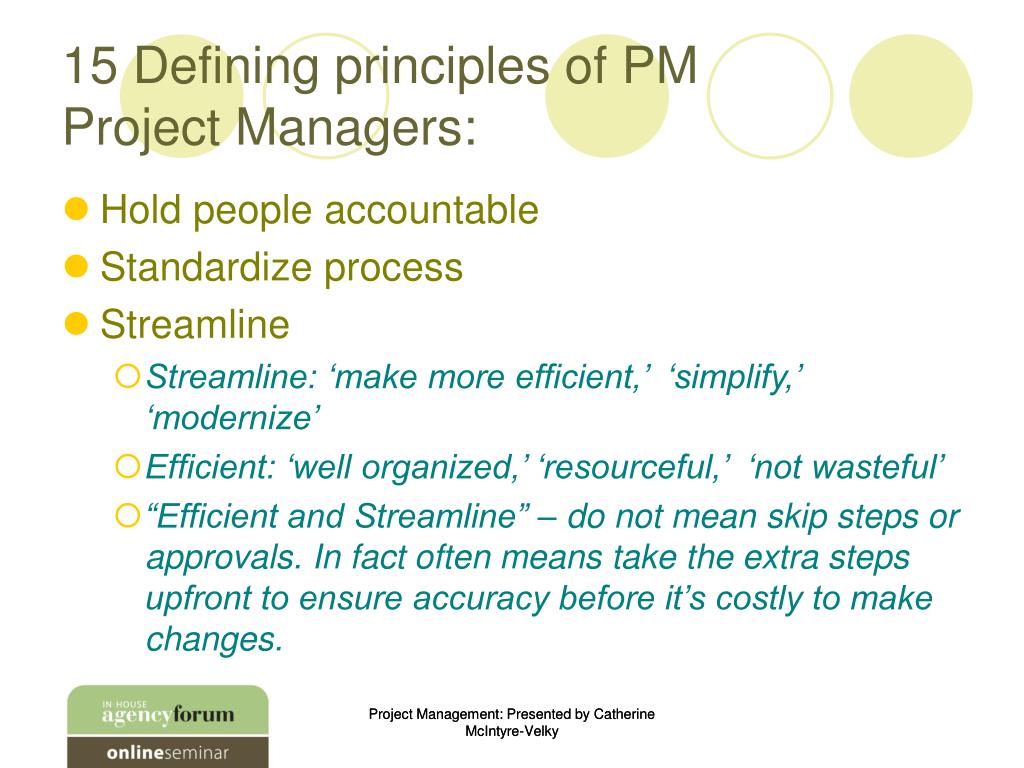 15 Defining principles of PM Project Managers:

Hold people accountable

Standardize process

Streamline

Streamline: ‘make more efficient,’ ‘simplify,’ ‘modernize’

Efficient: ‘well organized,’ ‘resourceful,’ ‘not wasteful’

“Efficient and Streamline” – do not mean skip steps or approvals. In fact often means take the extra steps upfront to ensure accuracy before it’s costly to make changes.

IN HOUSE agencyforum

onlineseminar

Project Management: Presented by Catherine McIntyre-Velky